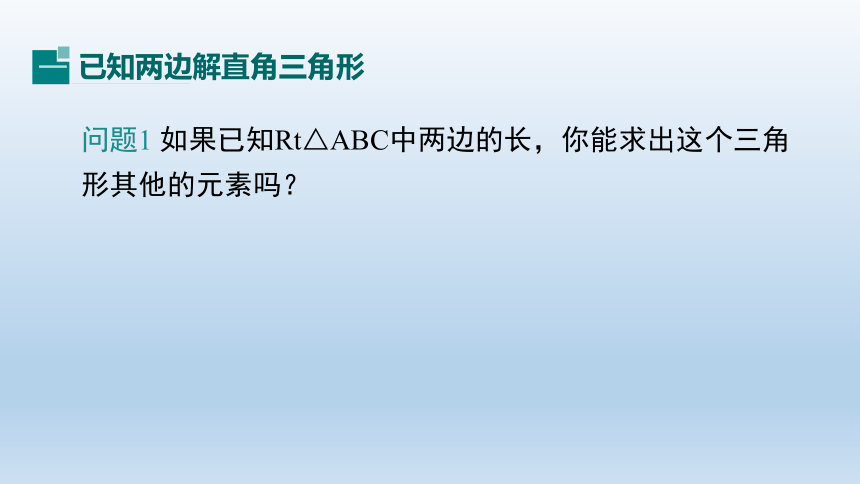 一 已知两边解直角三角形

问题1 如果已知Rt△ABC中两边的长，你能求出这个三角形其他的元素吗?